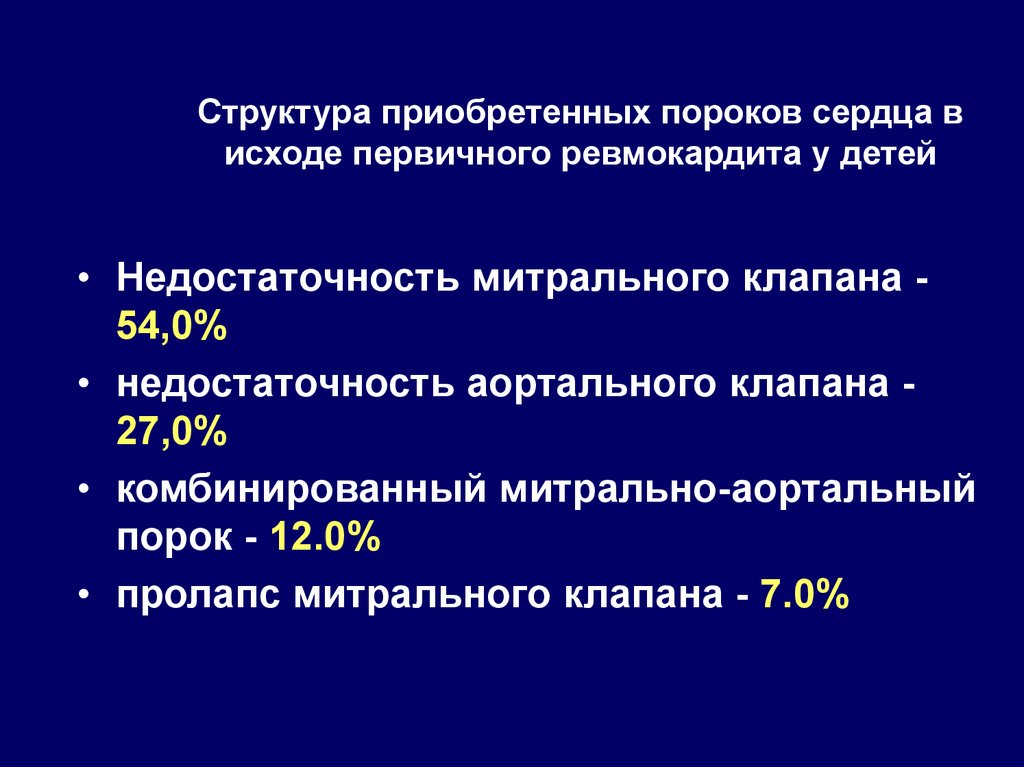 Структура приобретенных пороков сердца в исходе первичного ревмокардита у детей

• Недостаточность митрального клапана - 54,0%
• недостаточность аортального клапана - 27,0%
• комбинированный митрально-аортальный порок - 12.0%
• пролапс митрального клапана - 7.0%